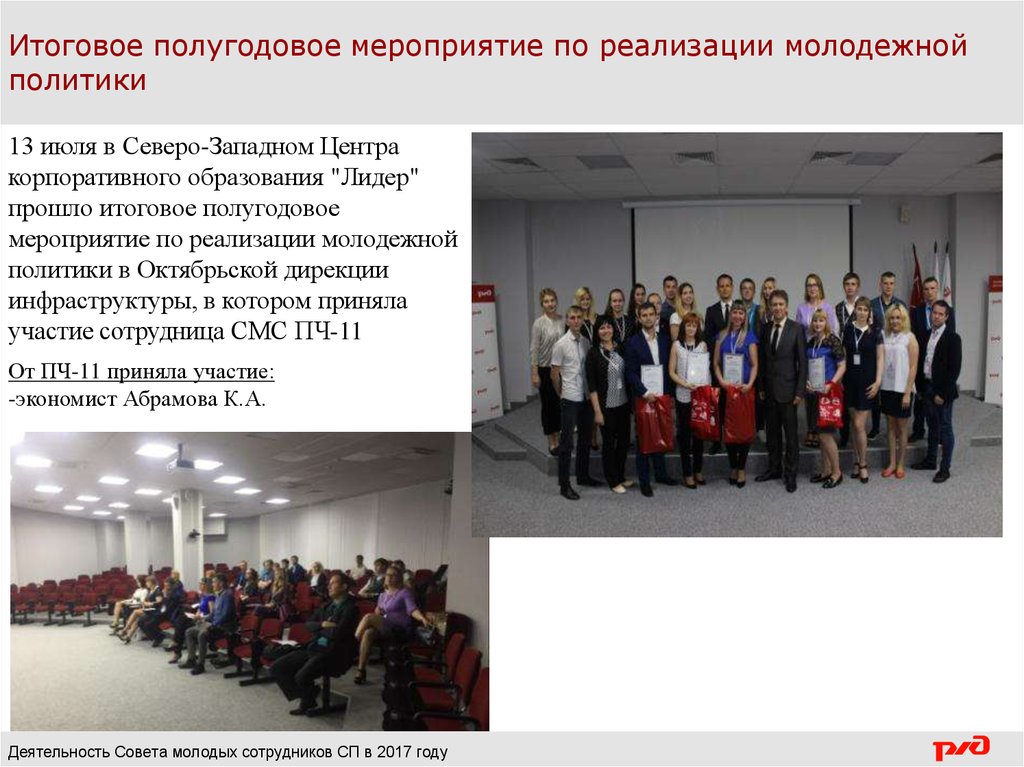 Итоговое полугодовое мероприятие по реализации молодежной политики

13 июля в Северо-Западном Центра корпоративного образования "Лидер" прошло итоговое полугодовое мероприятие по реализации молодежной политики в Октябрьской дирекции инфраструктуры, в котором приняла участие сотрудница СМС ПЧ-11

От ПЧ-11 приняла участие:
-экономист Абрамова К.А.

Деятельность Совета молодых сотрудников СП в 2017 году

РЖД